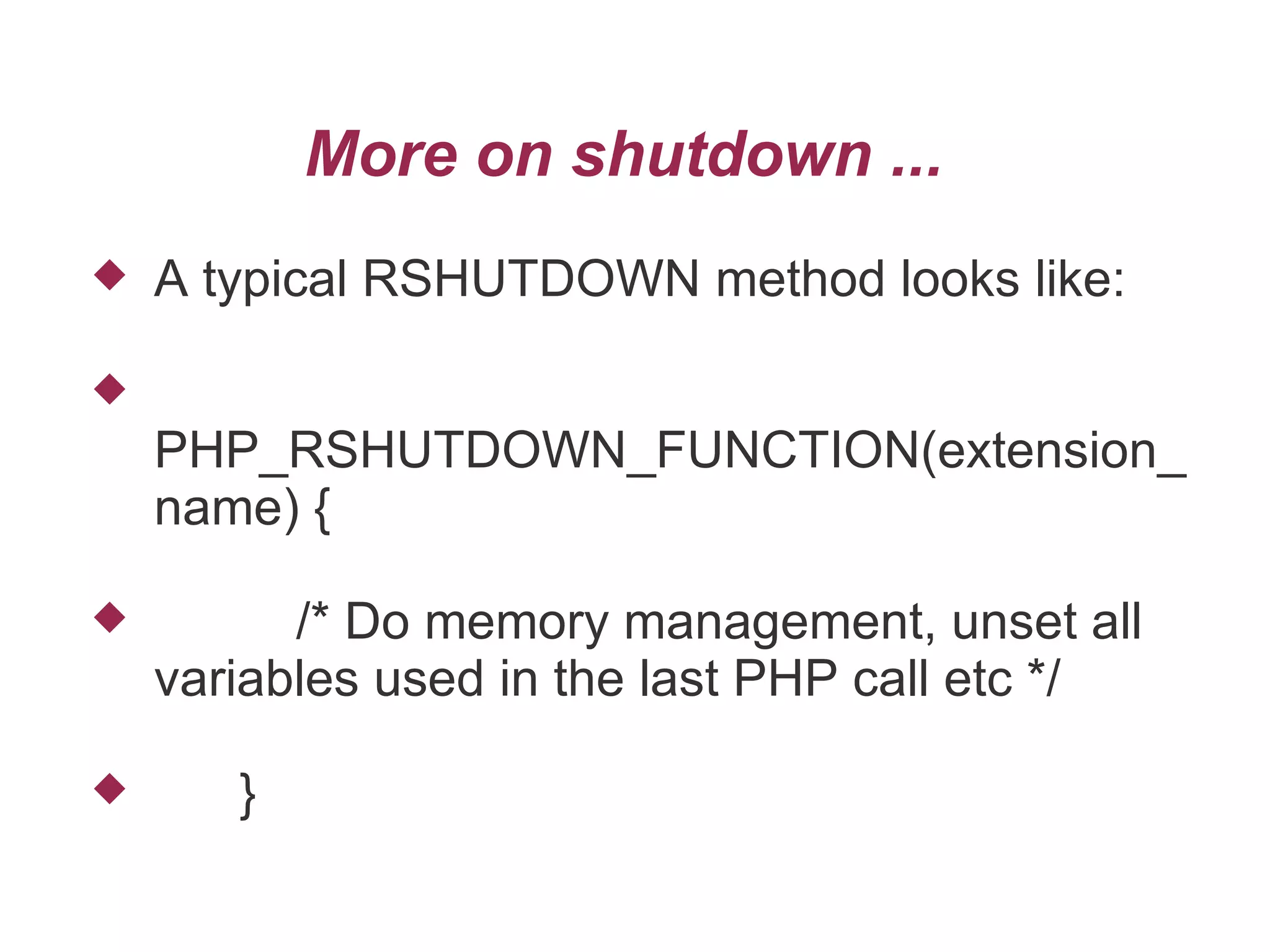 More on shutdown ...

A typical RSHUTDOWN method looks like:

PHP_RSHUTDOWN_FUNCTION(extension_name) {

/* Do memory management, unset all variables used in the last PHP call etc */

}